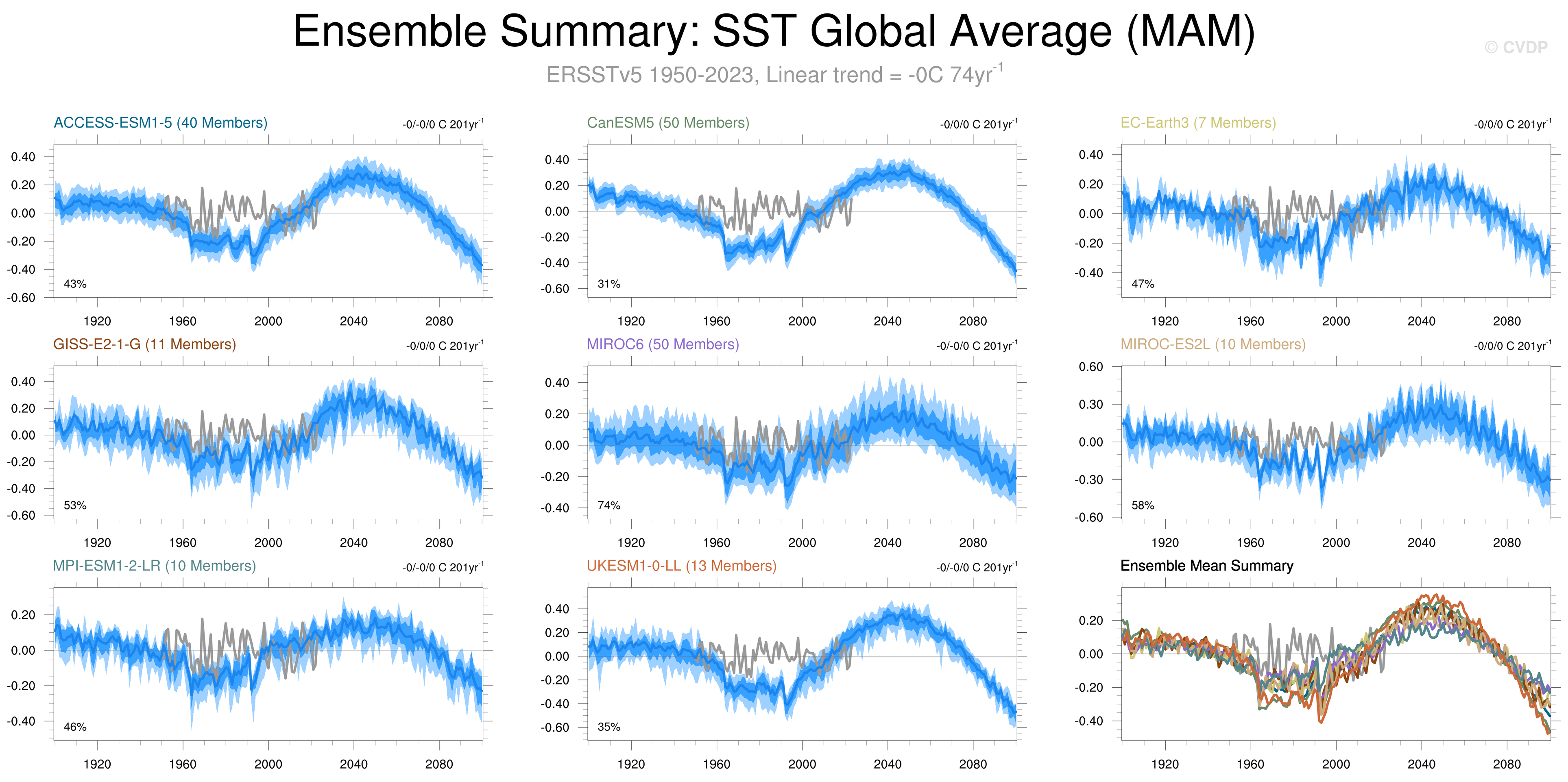 Ensemble Summary: SST Global Average (MAM)

© CVDP

ERSSTv5 1950-2023, Linear trend = -0C 74yr$^{-1}$

ACCESS-ESM1-5 (40 Members)
-0/-0/0 C 201yr$^{-1}$
0.40
0.20
0.00
-0.20
-0.40
-0.60
43%
1920 1960 2000 2040 2080

CanESM5 (50 Members)
-0/0/0 C 201yr$^{-1}$
0.40
0.20
0.00
-0.20
-0.40
-0.60
31%
1920 1960 2000 2040 2080

EC-Earth3 (7 Members)
-0/0/0 C 201yr$^{-1}$
0.40
0.20
0.00
-0.20
-0.40
47%
1920 1960 2000 2040 2080

GISS-E2-1-G (11 Members)
-0/0/0 C 201yr$^{-1}$
0.40
0.20
0.00
-0.20
-0.40
-0.60
53%
1920 1960 2000 2040 2080

MIROC6 (50 Members)
-0/-0/0 C 201yr$^{-1}$
0.40
0.20
0.00
-0.20
-0.40
74%
1920 1960 2000 2040 2080

MIROC-ES2L (10 Members)
-0/0/0 C 201yr$^{-1}$
0.60
0.30
0.00
-0.30
-0.60
58%
1920 1960 2000 2040 2080

MPI-ESM1-2-LR (10 Members)
-0/-0/0 C 201yr$^{-1}$
0.20
0.00
-0.20
-0.40
46%
1920 1960 2000 2040 2080

UKESM1-0-LL (13 Members)
-0/-0/0 C 201yr$^{-1}$
0.40
0.20
0.00
-0.20
-0.40
-0.60
35%
1920 1960 2000 2040 2080

Ensemble Mean Summary
0.20
0.00
-0.20
-0.40
1920 1960 2000 2040 2080